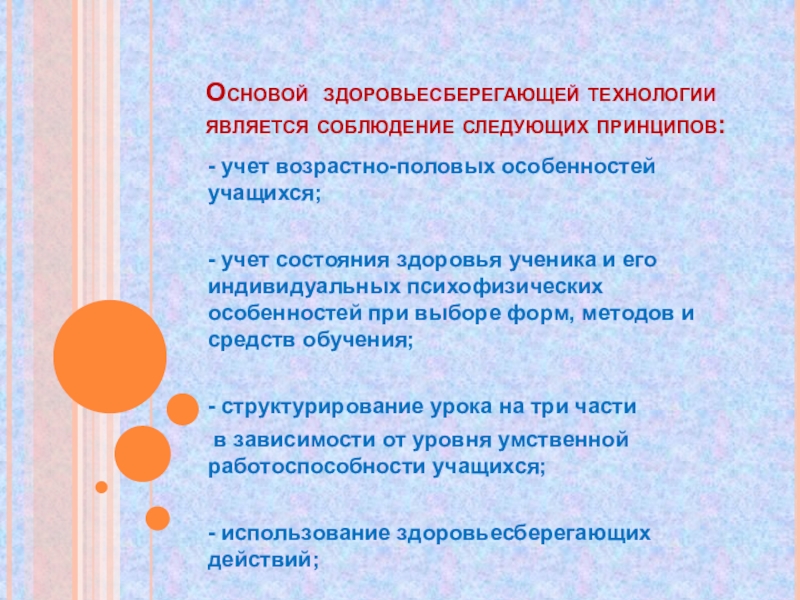 Основой здоровьесберегающей технологии является соблюдение следующих принципов:

- учет возрастно-половых особенностей учащихся;

- учет состояния здоровья ученика и его индивидуальных психофизических особенностей при выборе форм, методов и средств обучения;

- структурирование урока на три части в зависимости от уровня умственной работоспособности учащихся;

- использование здоровьесберегающих действий;